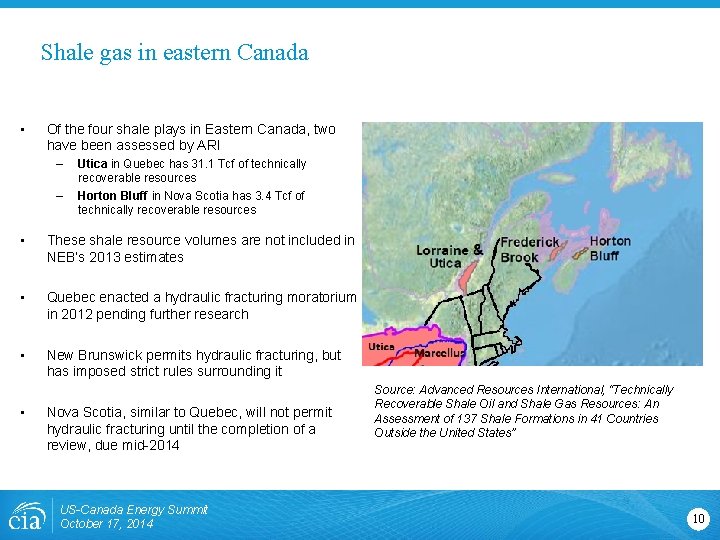 Shale gas in eastern Canada

▪ Of the four shale plays in Eastern Canada, two have been assessed by ARI

– **Utica** in Quebec has 31.1 Tcf of technically recoverable resources

– **Horton Bluff** in Nova Scotia has 3.4 Tcf of technically recoverable resources

▪ These shale resource volumes are not included in NEB's 2013 estimates

▪ Quebec enacted a hydraulic fracturing moratorium in 2012 pending further research

▪ New Brunswick permits hydraulic fracturing, but has imposed strict rules surrounding it

▪ Nova Scotia, similar to Quebec, will not permit hydraulic fracturing until the completion of a review, due mid-2014

Lorraine & Utica

Frederick Brook

Horton Bluff

Utica

Marcellus

Source: Advanced Resources International, "Technically Recoverable Shale Oil and Shale Gas Resources: An Assessment of 137 Shale Formations in 41 Countries Outside the United States"

eia

US-Canada Energy Summit
October 17, 2014

10